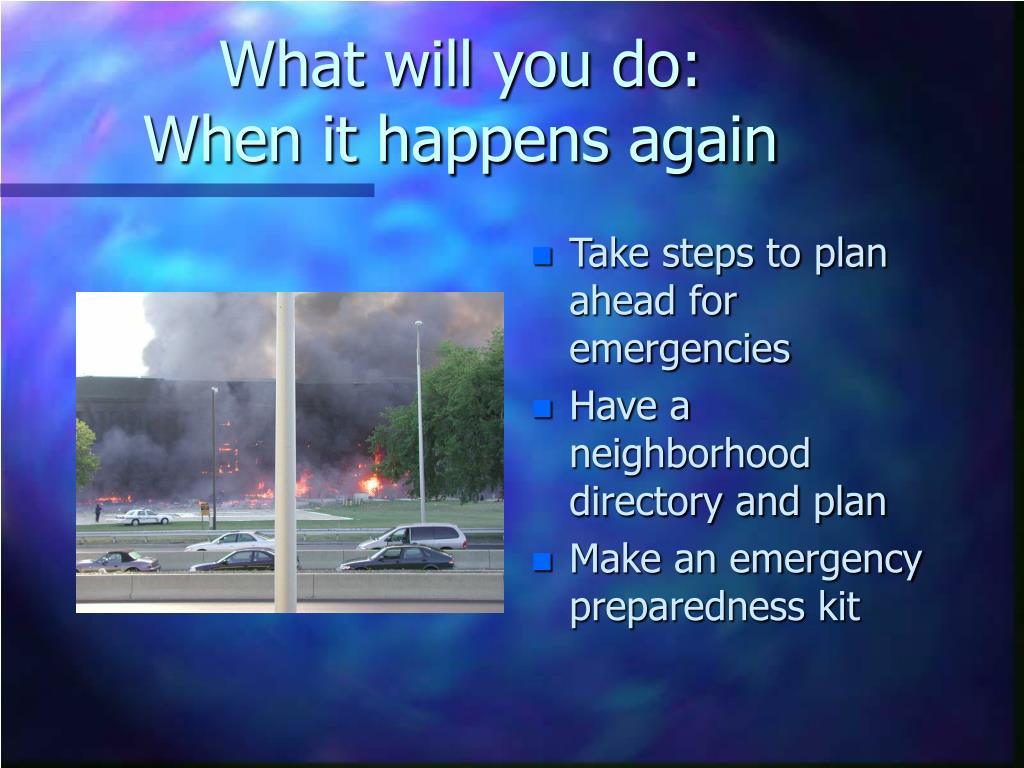 What will you do:
When it happens again

- Take steps to plan ahead for emergencies
- Have a neighborhood directory and plan
- Make an emergency preparedness kit